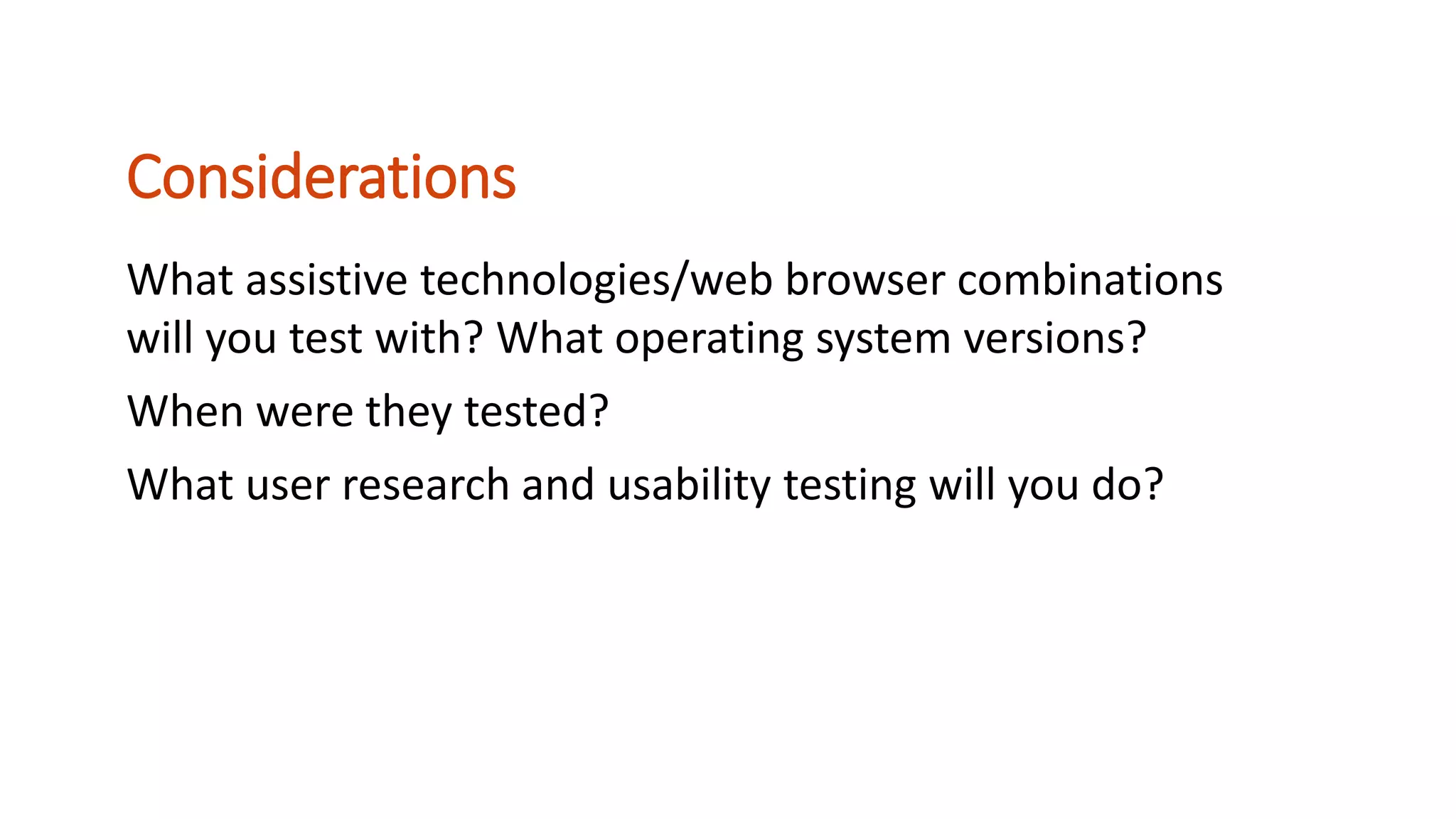 Considerations

What assistive technologies/web browser combinations will you test with? What operating system versions?

When were they tested?

What user research and usability testing will you do?